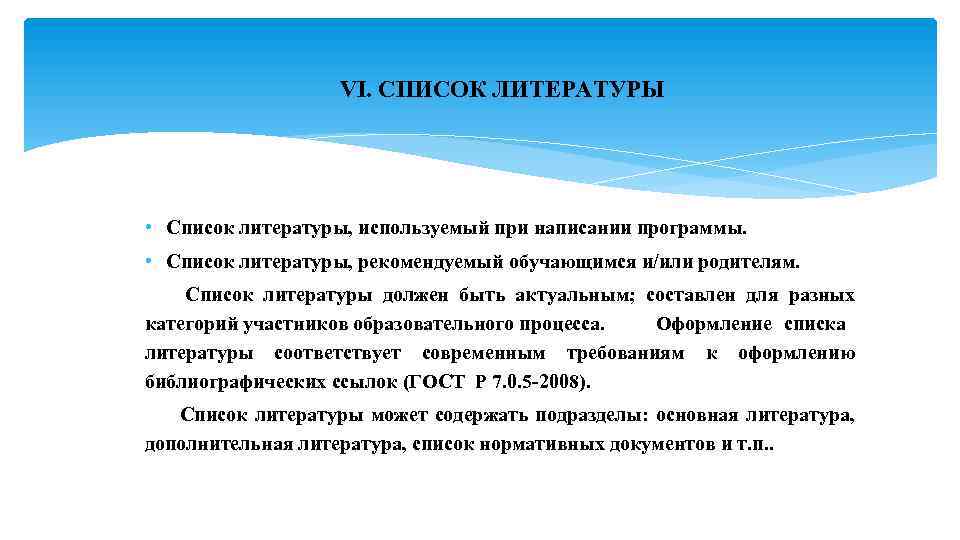 VI. СПИСОК ЛИТЕРАТУРЫ

• Список литературы, используемый при написании программы.

• Список литературы, рекомендуемый обучающимся и/или родителям.

Список литературы должен быть актуальным; составлен для разных категорий участников образовательного процесса. Оформление списка литературы соответствует современным требованиям к оформлению библиографических ссылок (ГОСТ Р 7.0.5-2008).

Список литературы может содержать подразделы: основная литература, дополнительная литература, список нормативных документов и т.п..